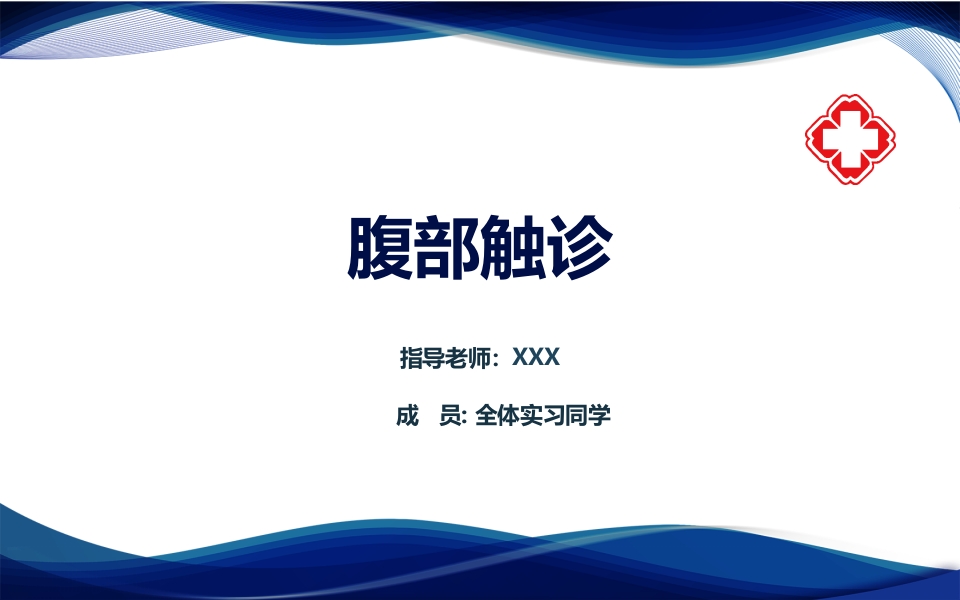 腹部触诊

指导老师：XXX

成　员: 全体实习同学